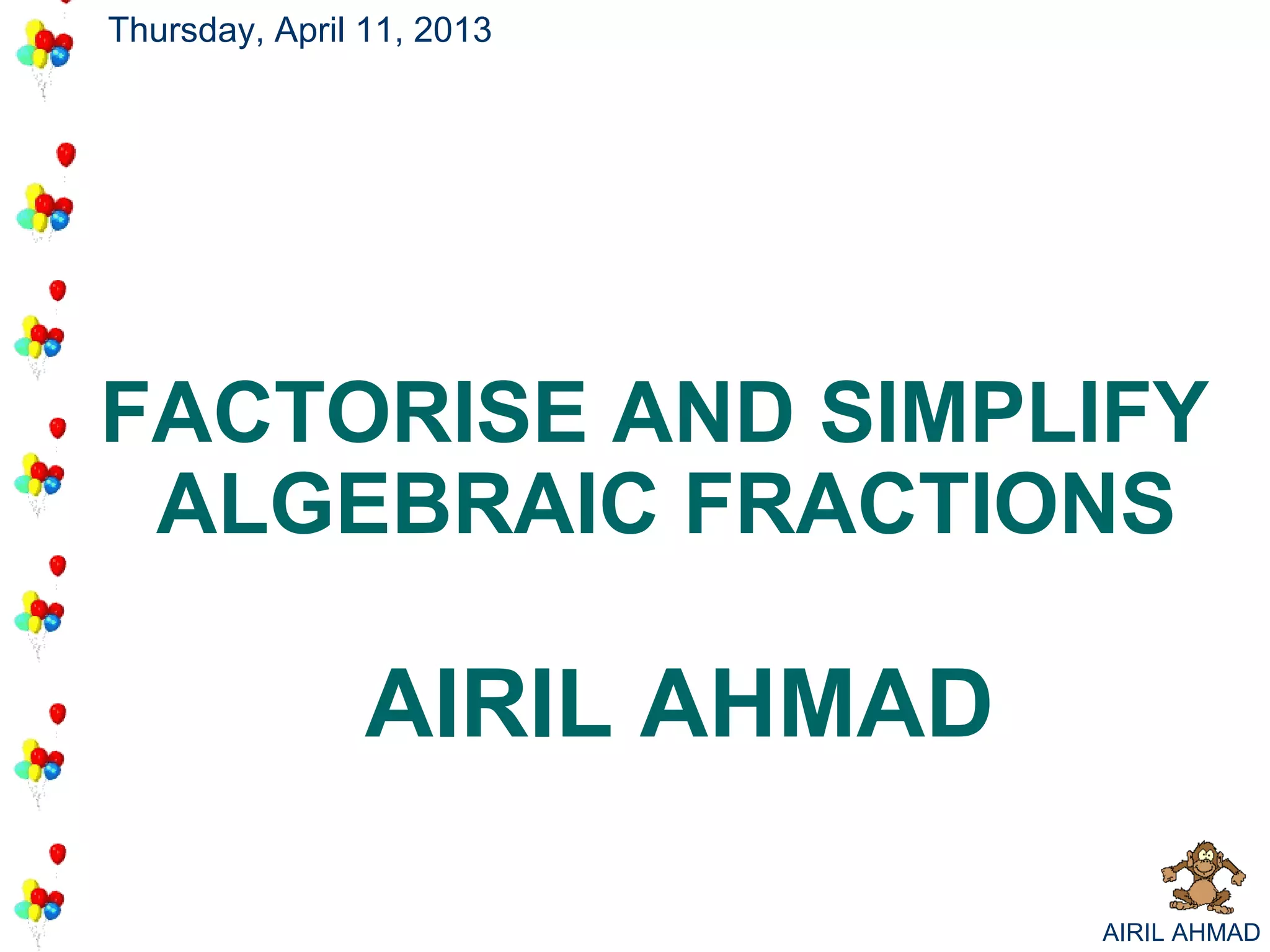 Thursday, April 11, 2013

FACTORISE AND SIMPLIFY ALGEBRAIC FRACTIONS

AIRIL AHMAD

AIRIL AHMAD